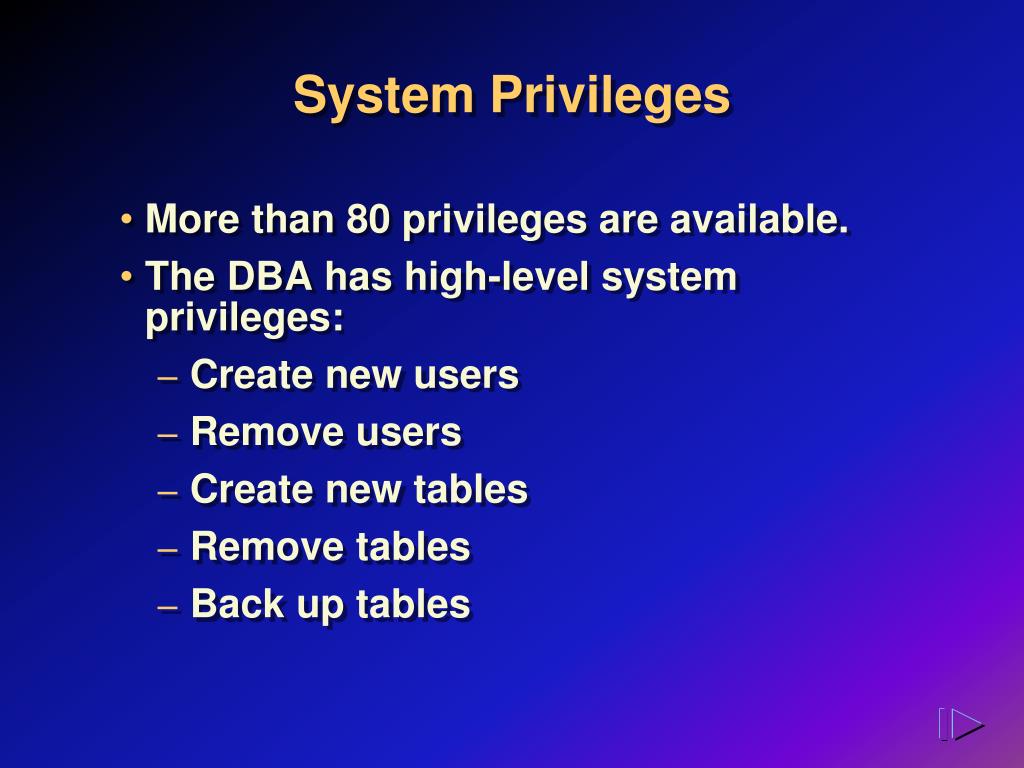 System Privileges

• More than 80 privileges are available.
• The DBA has high-level system privileges:
– Create new users
– Remove users
– Create new tables
– Remove tables
– Back up tables